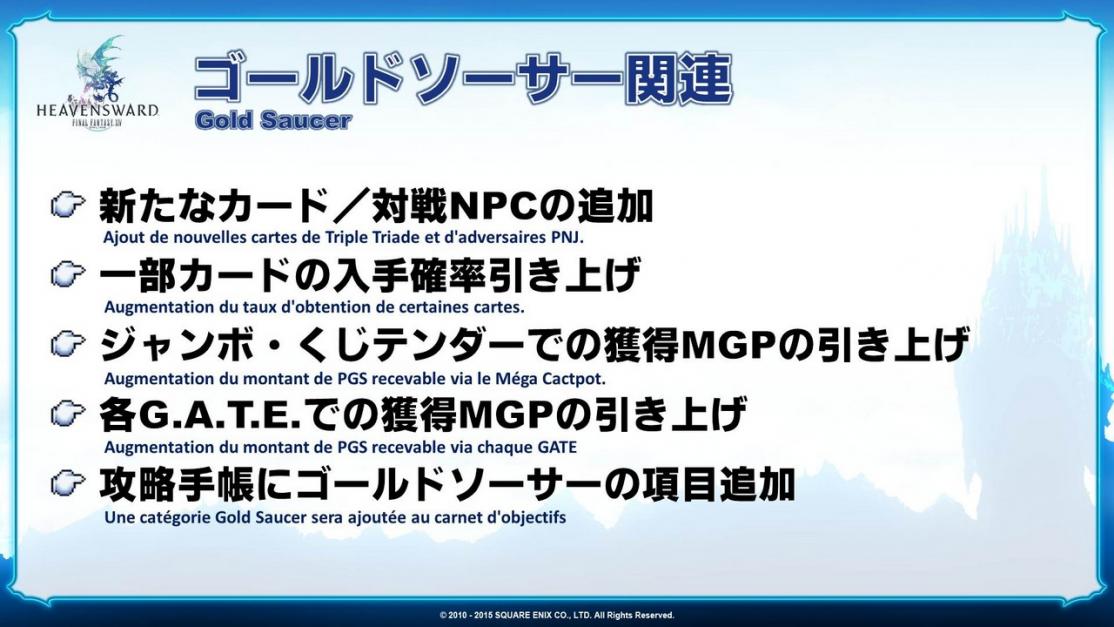 HEAVENSWARD
FINAL FANTASY XIV

ゴールドソーサー関連
Gold Saucer

新たなカード／対戦NPCの追加
Ajout de nouvelles cartes de Triple Triade et d'adversaires PNJ.

一部カードの入手確率引き上げ
Augmentation du taux d'obtention de certaines cartes.

ジャンボ・くじテンダーでの獲得MGPの引き上げ
Augmentation du montant de PGS recevable via le Méga Cactpot.

各G.A.T.E.での獲得MGPの引き上げ
Augmentation du montant de PGS recevable via chaque GATE

攻略手帳にゴールドソーサーの項目追加
Une catégorie Gold Saucer sera ajoutée au carnet d'objectifs

© 2010 - 2015 SQUARE ENIX CO., LTD. All Rights Reserved.